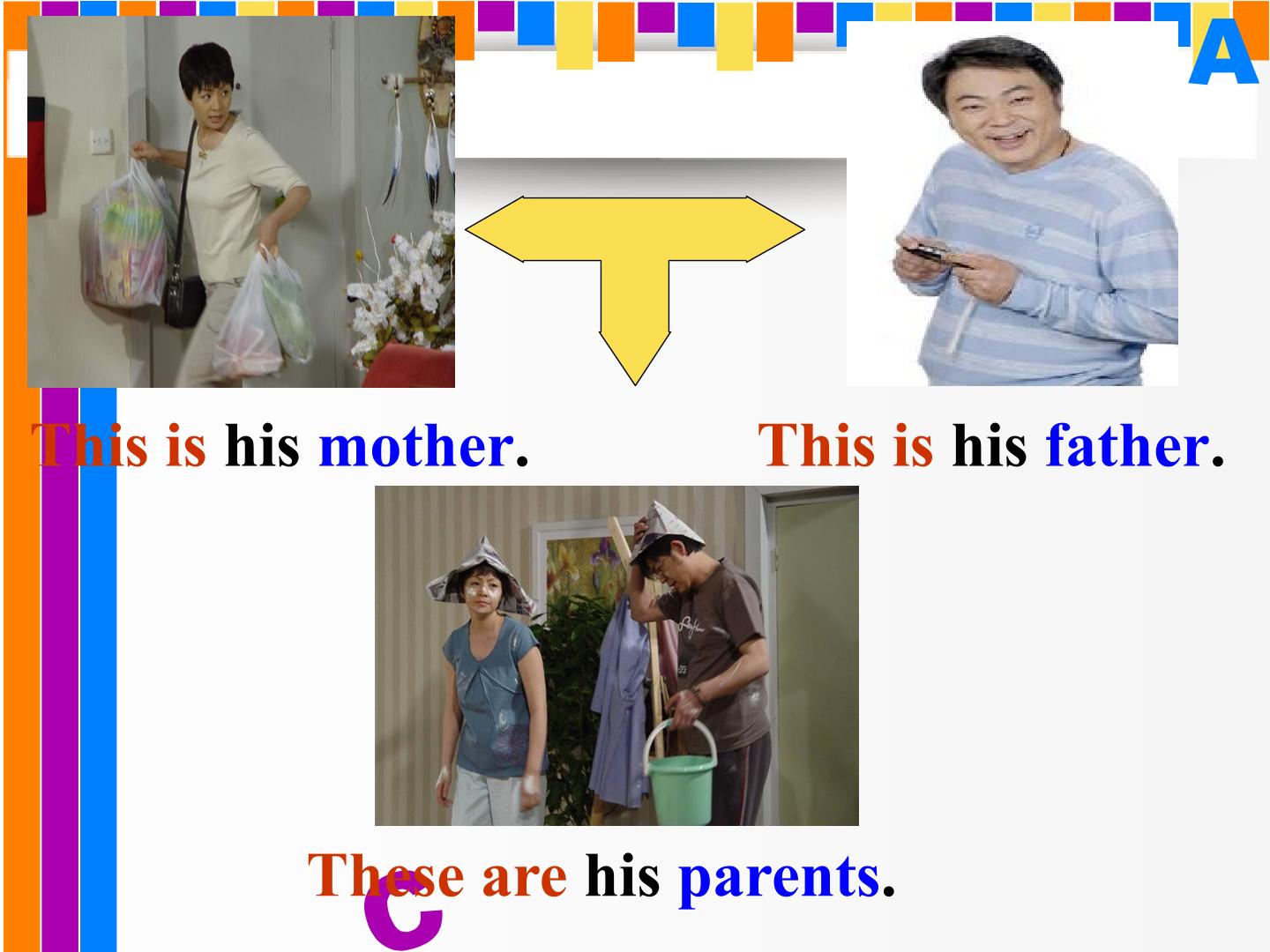 A

This is his mother.

This is his father.

These are his parents.

C